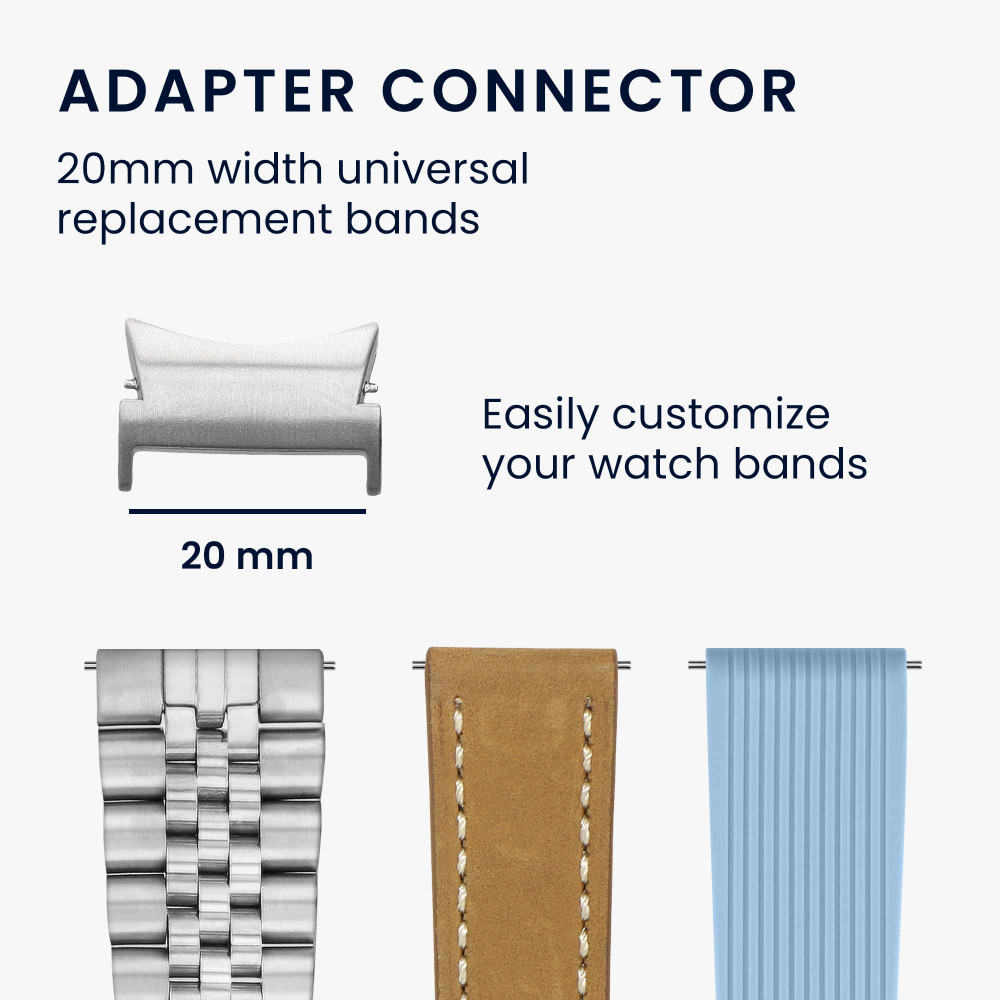 ADAPTER CONNECTOR

20mm width universal replacement bands

Easily customize your watch bands

20 mm